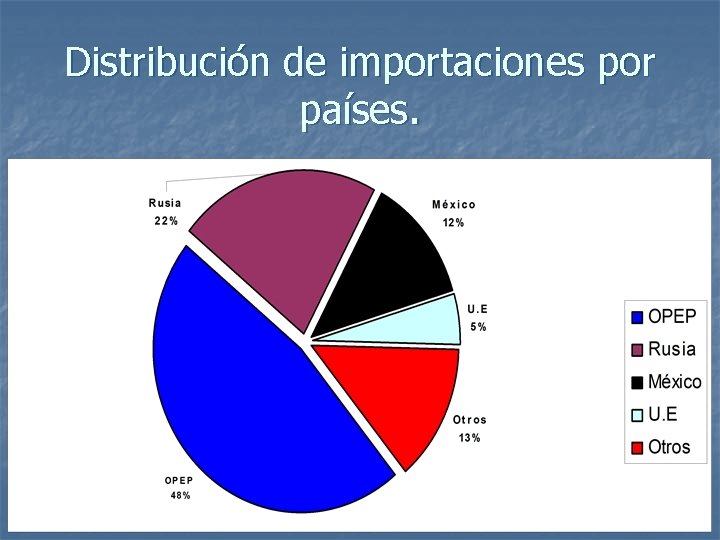 Distribución de importaciones por países.

Rusia
22%

México
12%

U.E
5%

Otros
13%

OPEP
48%

OPEP
Rusia
México
U.E
Otros